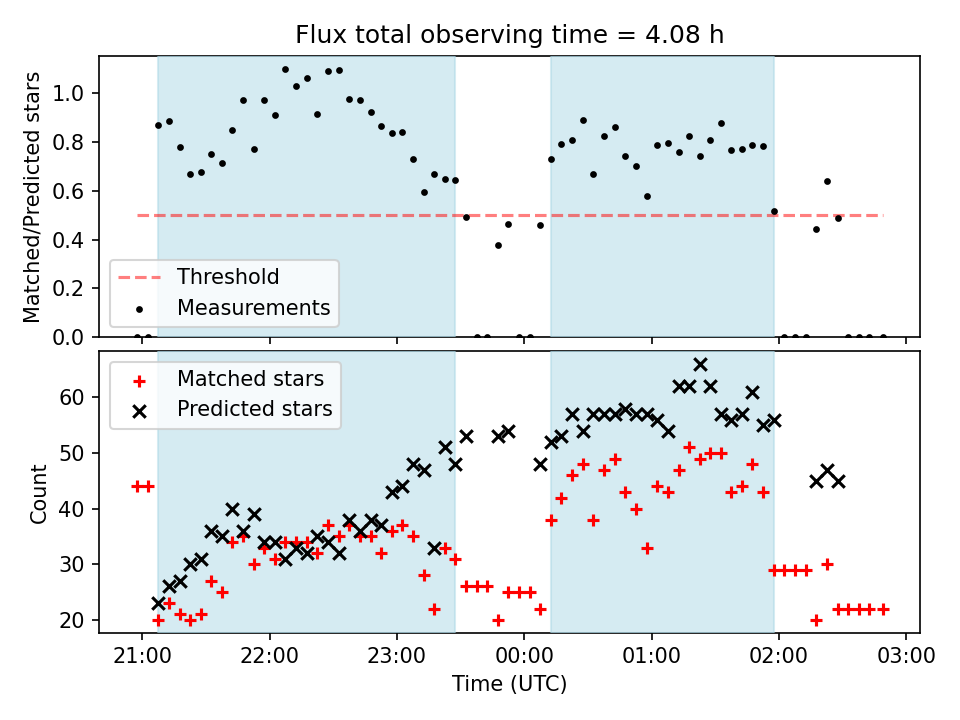 Flux total observing time = 4.08 h

Matched/Predicted stars

1.0
0.8
0.6
0.4
0.2
0.0

Threshold
Measurements

Matched stars
Predicted stars

Count

60
50
40
30
20

21:00
22:00
23:00
00:00
01:00
02:00
03:00

Time (UTC)